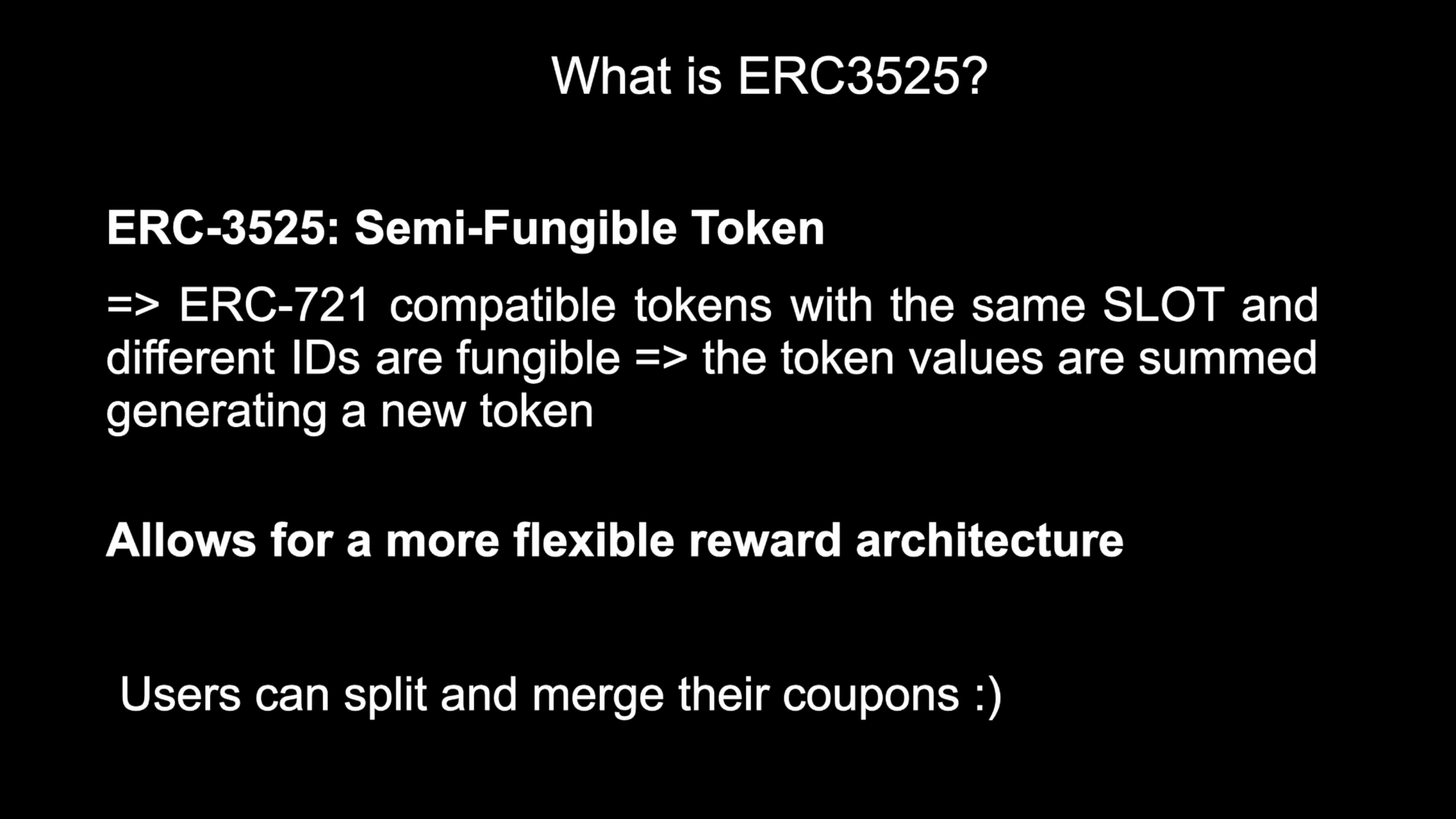 What is ERC3525?

ERC-3525: Semi-Fungible Token

=> ERC-721 compatible tokens with the same SLOT and different IDs are fungible => the token values are summed generating a new token

Allows for a more flexible reward architecture

Users can split and merge their coupons :)